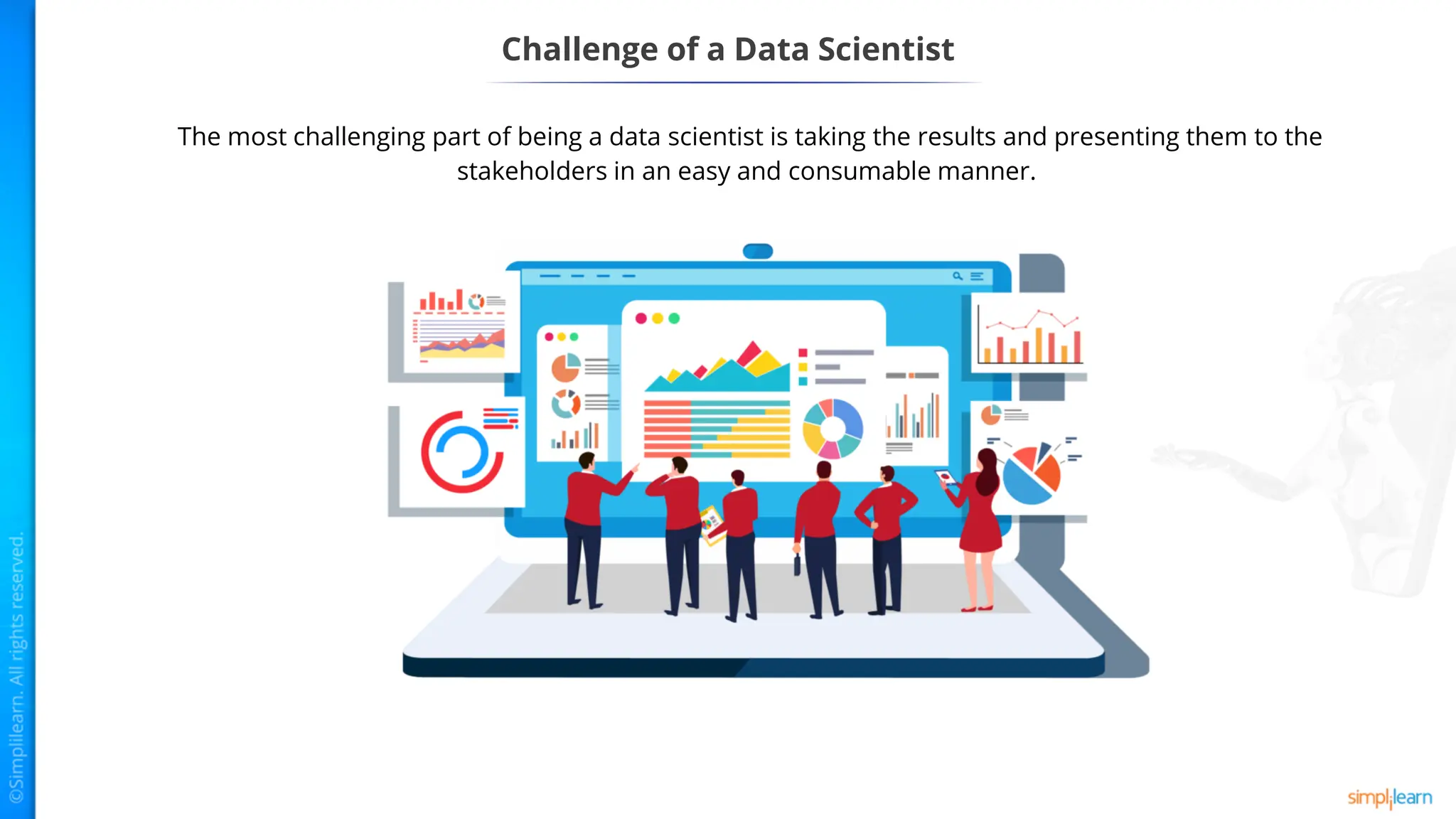 Challenge of a Data Scientist

The most challenging part of being a data scientist is taking the results and presenting them to the stakeholders in an easy and consumable manner.

©Simplilearn. All rights reserved.

simplilearn